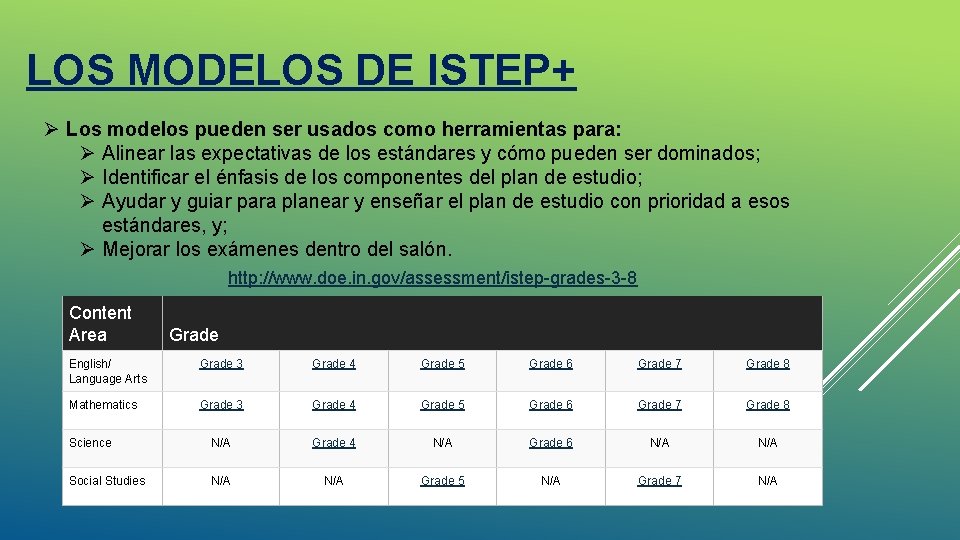 LOS MODELOS DE ISTEP+

➢ Los modelos pueden ser usados como herramientas para:
➢ Alinear las expectativas de los estándares y cómo pueden ser dominados;
➢ Identificar el énfasis de los componentes del plan de estudio;
➢ Ayudar y guiar para planear y enseñar el plan de estudio con prioridad a esos estándares, y;
➢ Mejorar los exámenes dentro del salón.

http://www.doe.in.gov/assessment/istep-grades-3-8

| Content Area | Grade | | | | | |
|---|---|---|---|---|---|---|
| English/ Language Arts | Grade 3 | Grade 4 | Grade 5 | Grade 6 | Grade 7 | Grade 8 |
| Mathematics | Grade 3 | Grade 4 | Grade 5 | Grade 6 | Grade 7 | Grade 8 |
| Science | N/A | Grade 4 | N/A | Grade 6 | N/A | N/A |
| Social Studies | N/A | N/A | Grade 5 | N/A | Grade 7 | N/A |